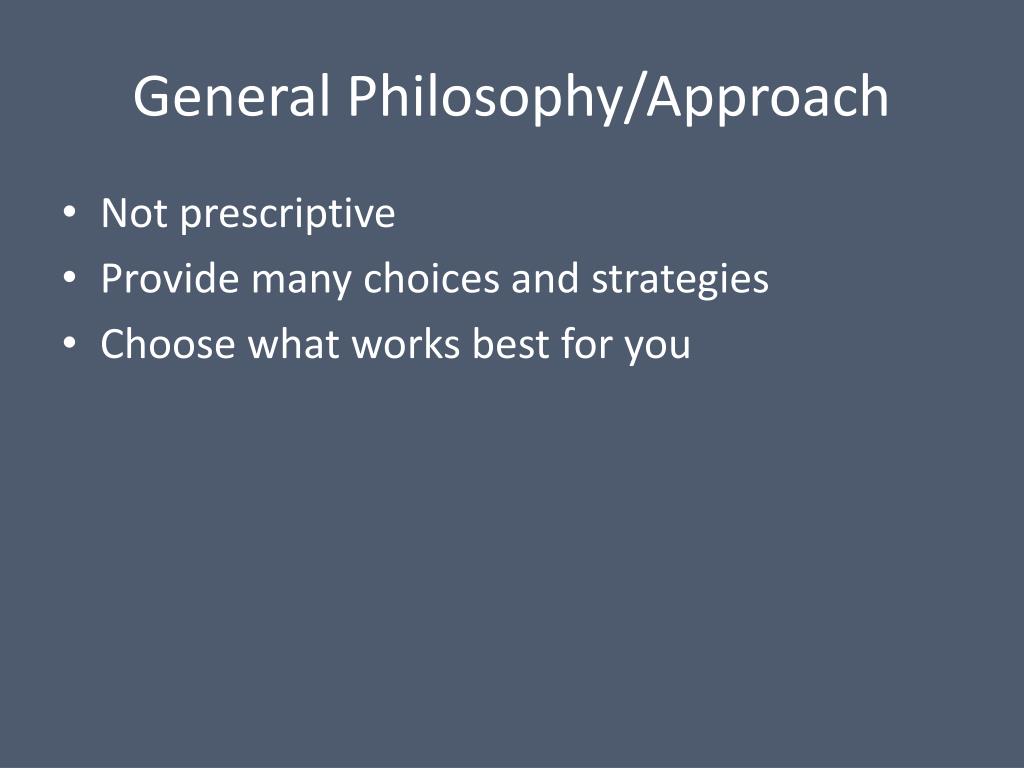 General Philosophy/Approach

• Not prescriptive
• Provide many choices and strategies
• Choose what works best for you